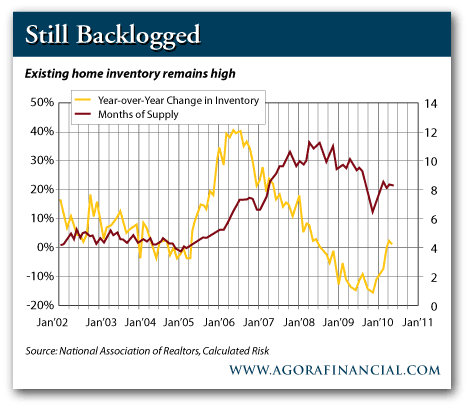 Still Backlogged

Existing home inventory remains high

Year-over-Year Change in Inventory
Months of Supply

50%
40%
30%
20%
10%
0%
-10%
-20%

14
12
10
8
6
4
2
0

Jan'02 Jan'03 Jan'04 Jan'05 Jan'06 Jan'07 Jan'08 Jan'09 Jan'10 Jan'11

Source: National Association of Realtors, Calculated Risk

WWW.AGORAFINANCIAL.COM